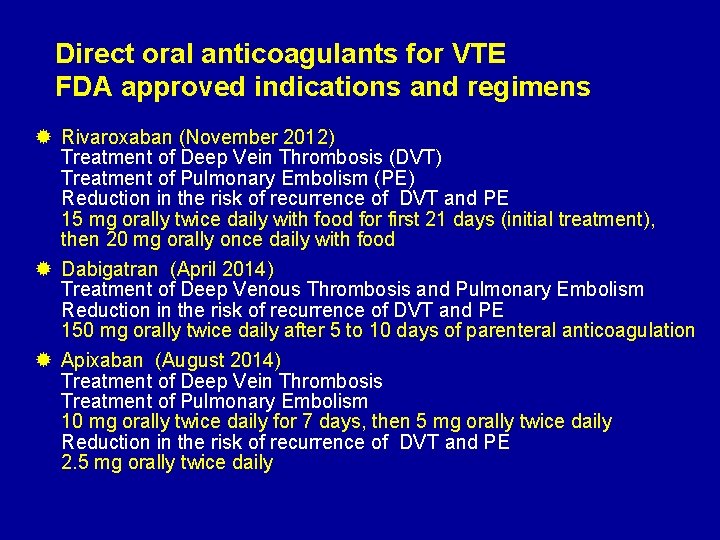 Direct oral anticoagulants for VTE
FDA approved indications and regimens

Rivaroxaban (November 2012)
Treatment of Deep Vein Thrombosis (DVT)
Treatment of Pulmonary Embolism (PE)
Reduction in the risk of recurrence of DVT and PE
15 mg orally twice daily with food for first 21 days (initial treatment), then 20 mg orally once daily with food

Dabigatran (April 2014)
Treatment of Deep Venous Thrombosis and Pulmonary Embolism
Reduction in the risk of recurrence of DVT and PE
150 mg orally twice daily after 5 to 10 days of parenteral anticoagulation

Apixaban (August 2014)
Treatment of Deep Vein Thrombosis
Treatment of Pulmonary Embolism
10 mg orally twice daily for 7 days, then 5 mg orally twice daily
Reduction in the risk of recurrence of DVT and PE
2.5 mg orally twice daily